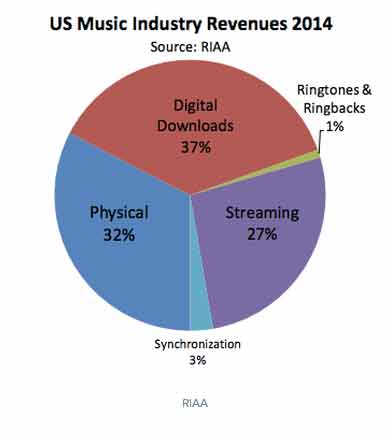 US Music Industry Revenues 2014
Source: RIAA

Digital Downloads 37%

Ringtones & Ringbacks 1%

Physical 32%

Streaming 27%

Synchronization 3%

RIAA